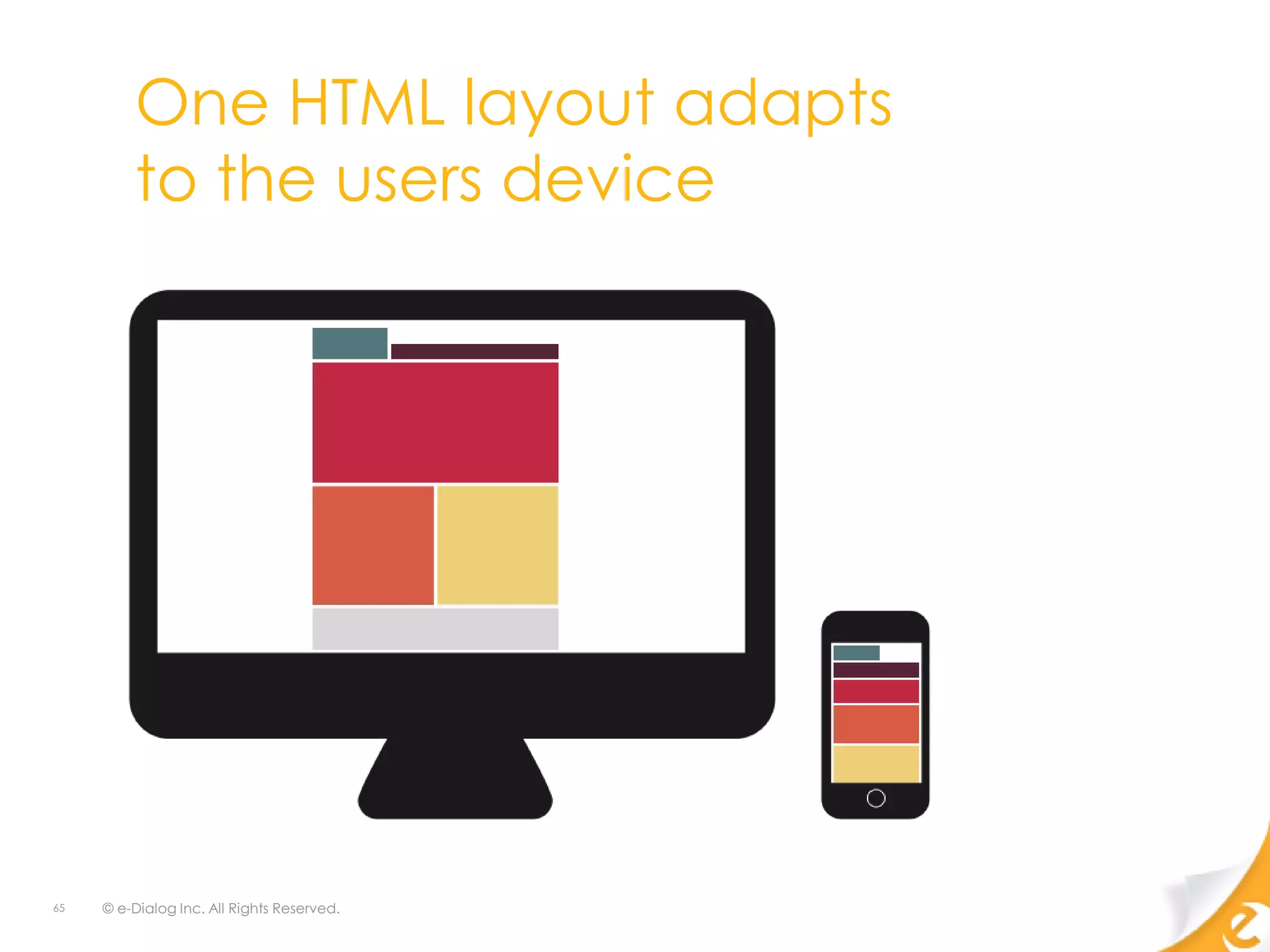 One HTML layout adapts to the users device

65

© e-Dialog Inc. All Rights Reserved.

e